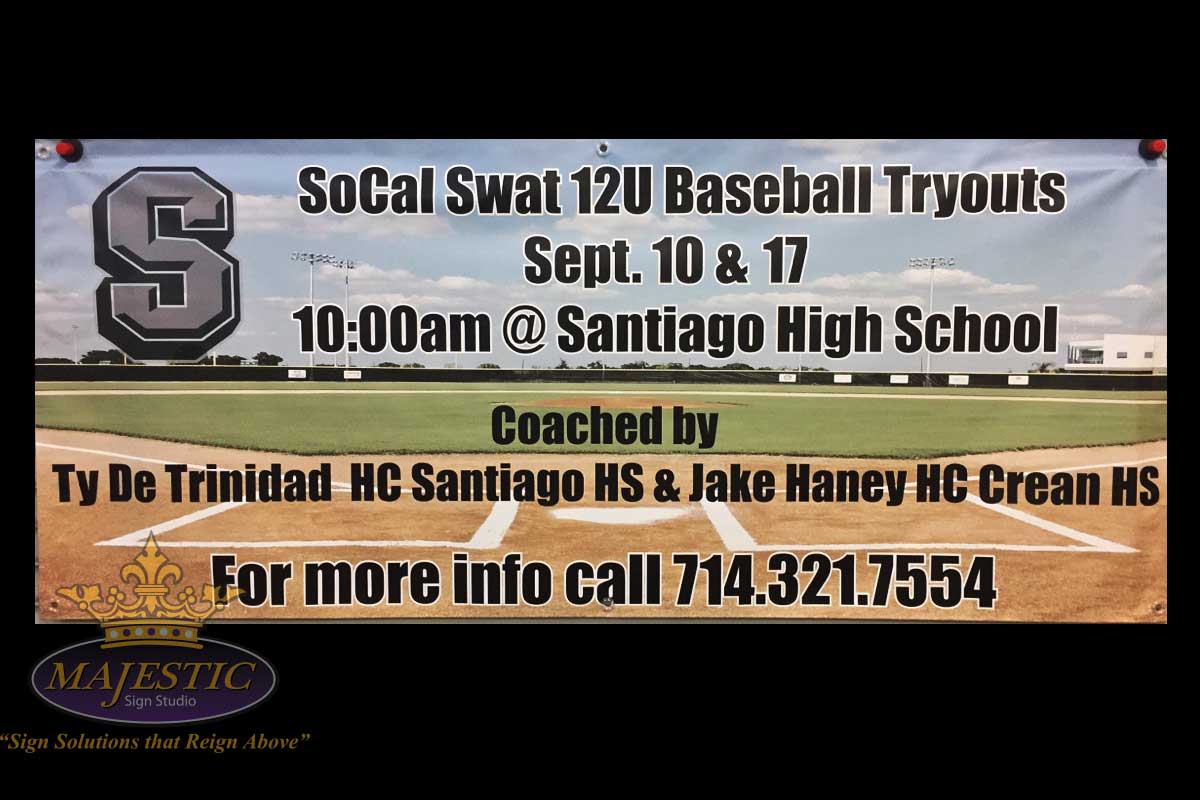 S

SoCal Swat 12U Baseball Tryouts
Sept. 10 & 17
10:00am @ Santiago High School

Coached by
Ty De Trinidad HC Santiago HS & Jake Haney HC Crean HS

For more info call 714.321.7554

MAJESTIC
Sign Studio
"Sign Solutions that Reign Above"